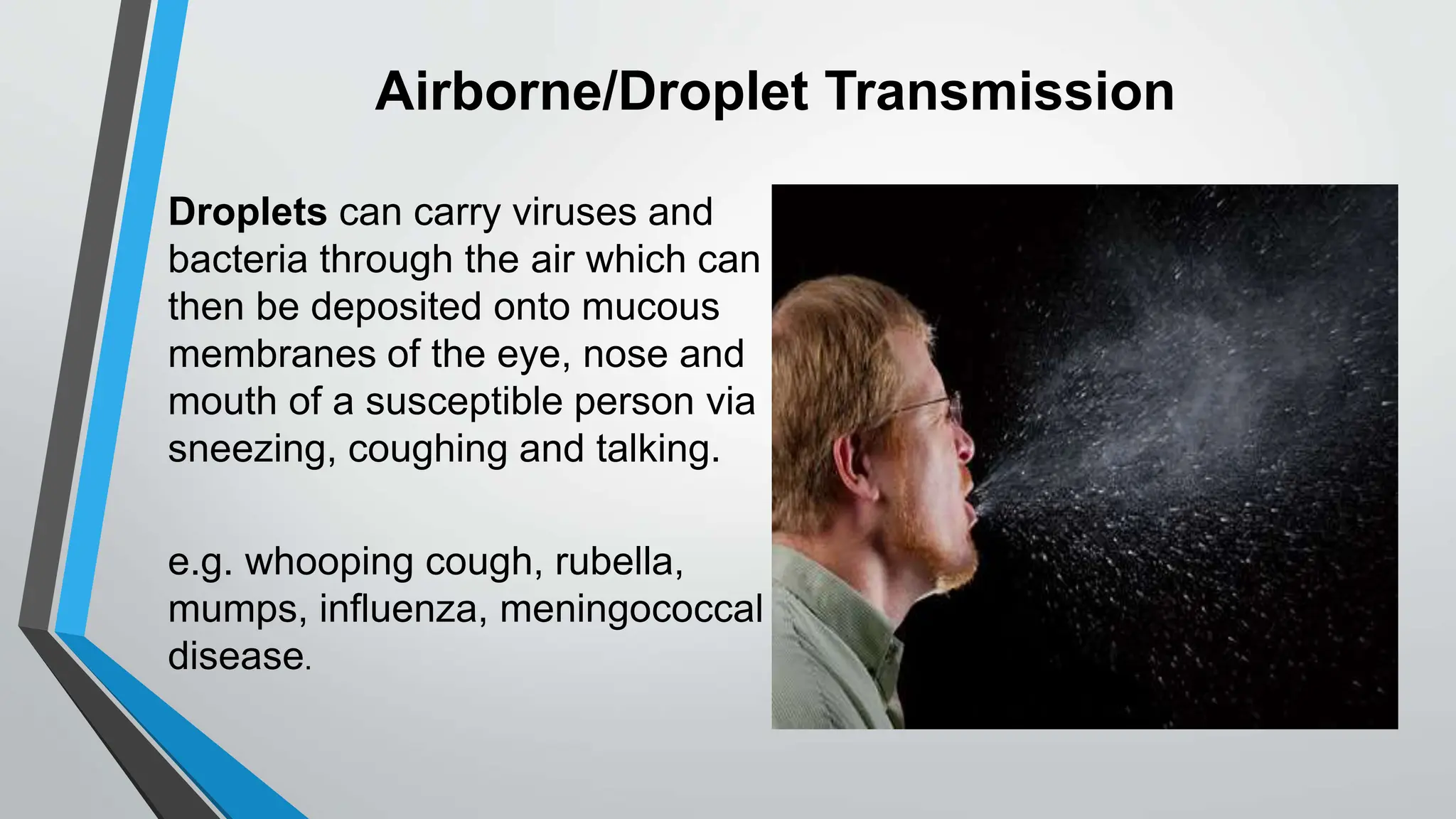 Airborne/Droplet Transmission

Droplets can carry viruses and bacteria through the air which can then be deposited onto mucous membranes of the eye, nose and mouth of a susceptible person via sneezing, coughing and talking.

e.g. whooping cough, rubella, mumps, influenza, meningococcal disease.